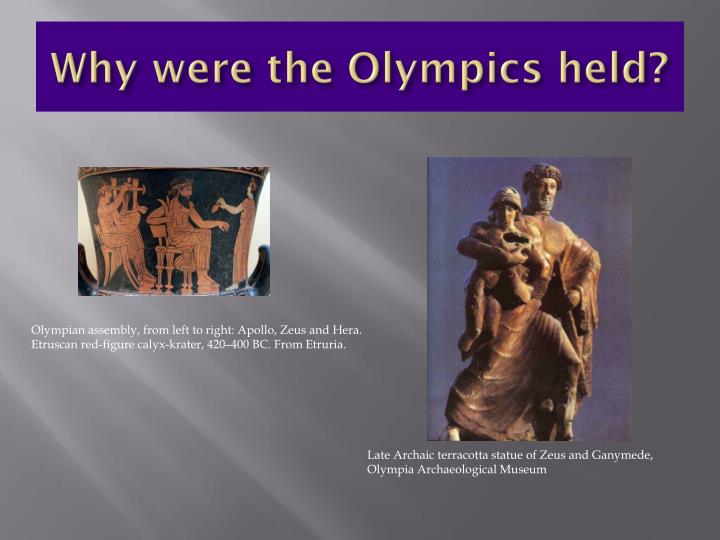 Why were the Olympics held?

Olympian assembly, from left to right: Apollo, Zeus and Hera. Etruscan red-figure calyx-krater, 420–400 BC. From Etruria.

Late Archaic terracotta statue of Zeus and Ganymede, Olympia Archaeological Museum